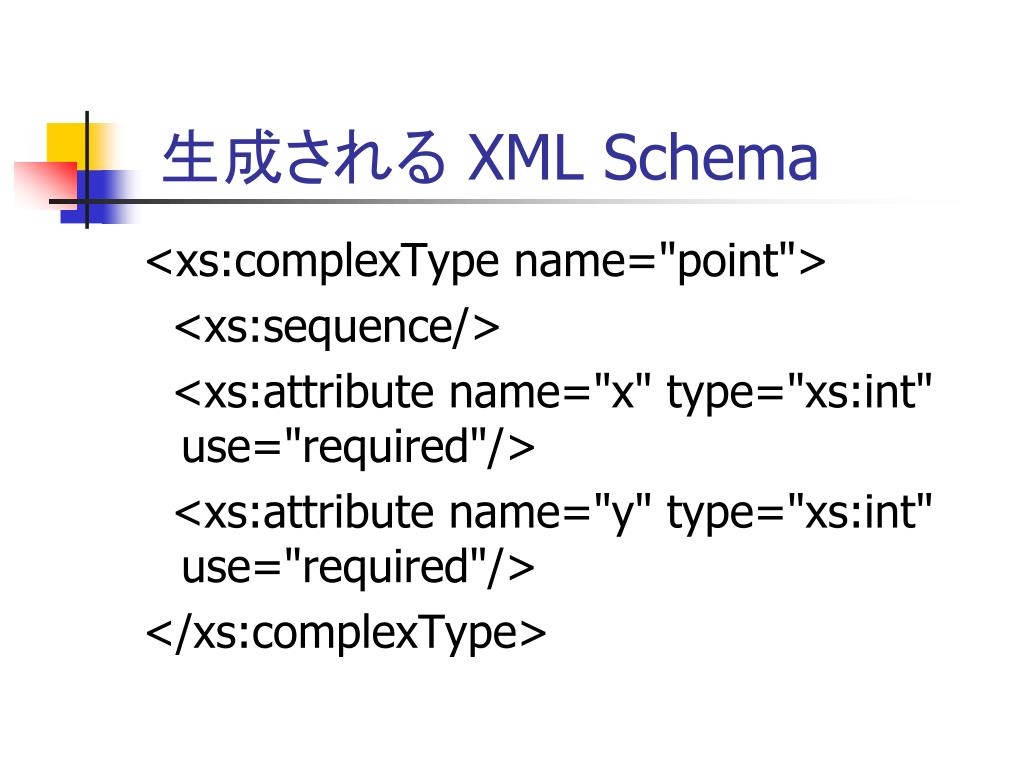 生成される XML Schema

<xs:complexType name="point">

<xs:sequence/>

<xs:attribute name="x" type="xs:int" use="required"/>

<xs:attribute name="y" type="xs:int" use="required"/>

</xs:complexType>